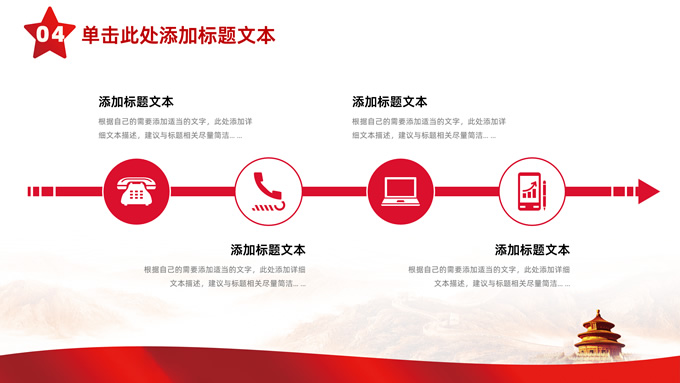 04 单击此处添加标题文本

添加标题文本
根据自己的需要添加适当的文字，此处添加详细文本描述，建议与标题相关尽量简洁... ...

添加标题文本
根据自己的需要添加适当的文字，此处添加详细文本描述，建议与标题相关尽量简洁... ...

添加标题文本
根据自己的需要添加适当的文字，此处添加详细文本描述，建议与标题相关尽量简洁... ...

添加标题文本
根据自己的需要添加适当的文字，此处添加详细文本描述，建议与标题相关尽量简洁... ...